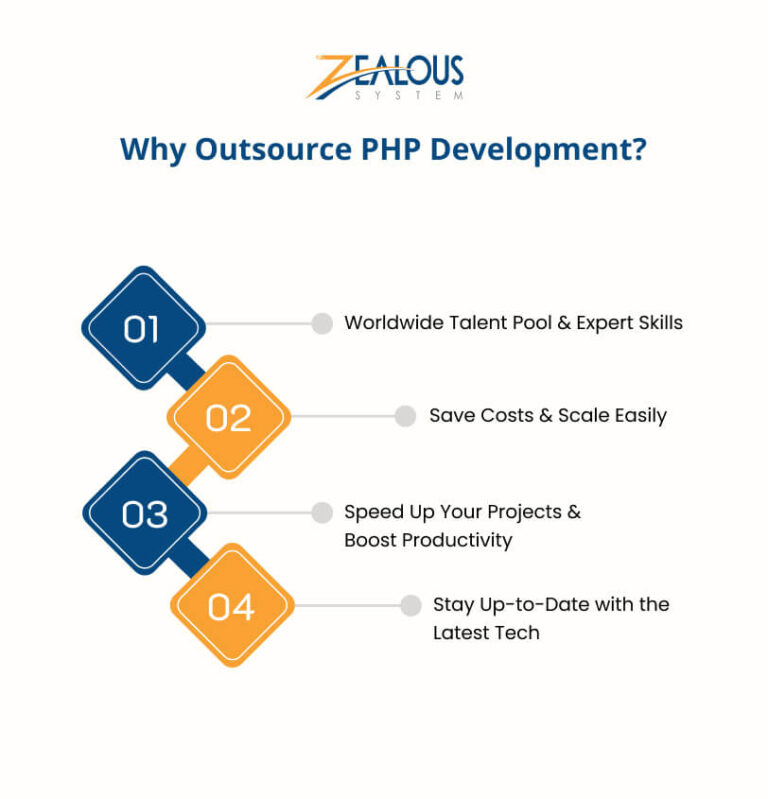 ZEALOUS
SYSTEM

Why Outsource PHP Development?

01
Worldwide Talent Pool & Expert Skills

02
Save Costs & Scale Easily

03
Speed Up Your Projects & Boost Productivity

04
Stay Up-to-Date with the Latest Tech